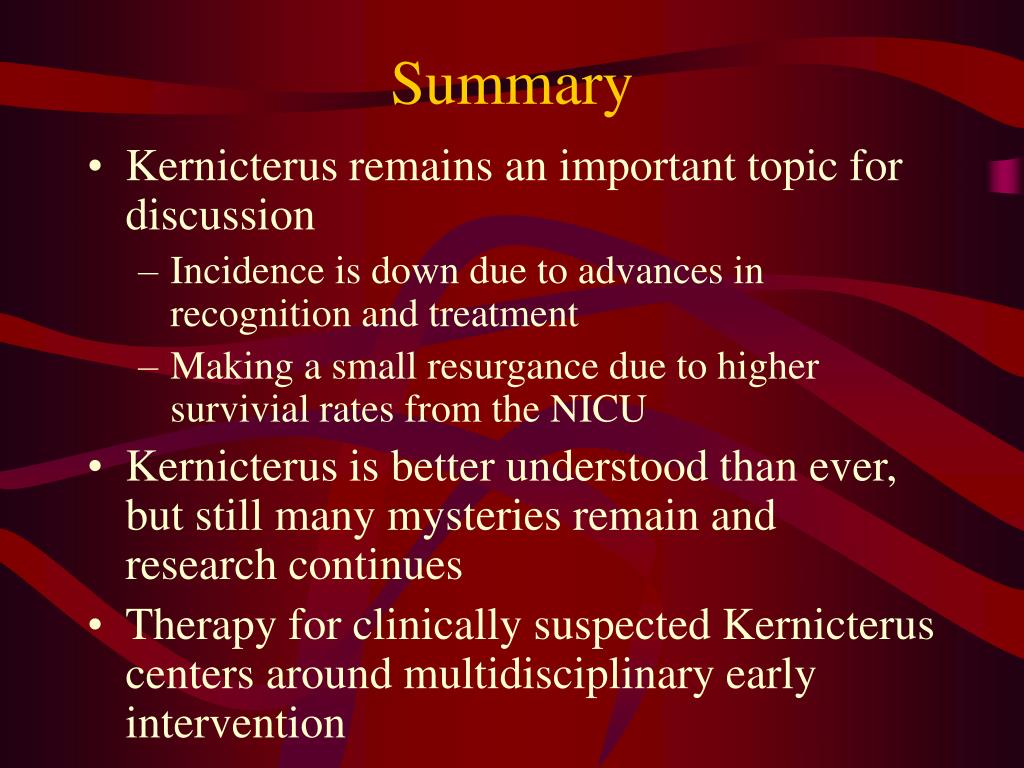 Summary

• Kernicterus remains an important topic for discussion
– Incidence is down due to advances in recognition and treatment
– Making a small resurgance due to higher survivial rates from the NICU
• Kernicterus is better understood than ever, but still many mysteries remain and research continues
• Therapy for clinically suspected Kernicterus centers around multidisciplinary early intervention